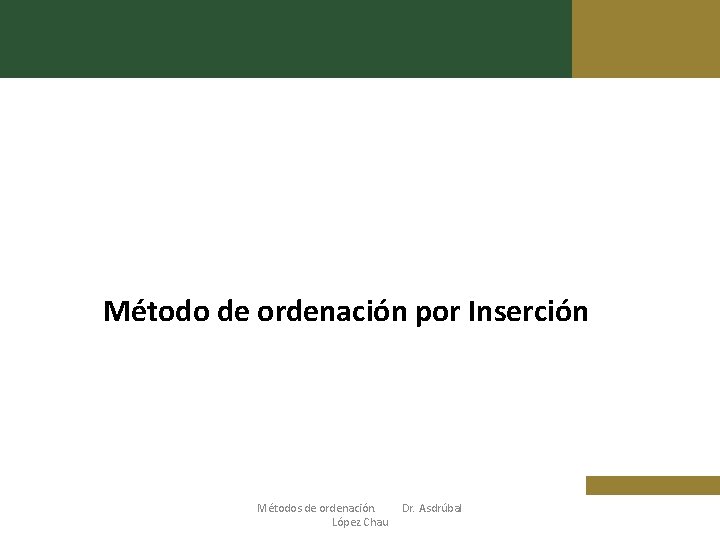 Método de ordenación por Inserción

Métodos de ordenación. Dr. Asdrúbal López Chau